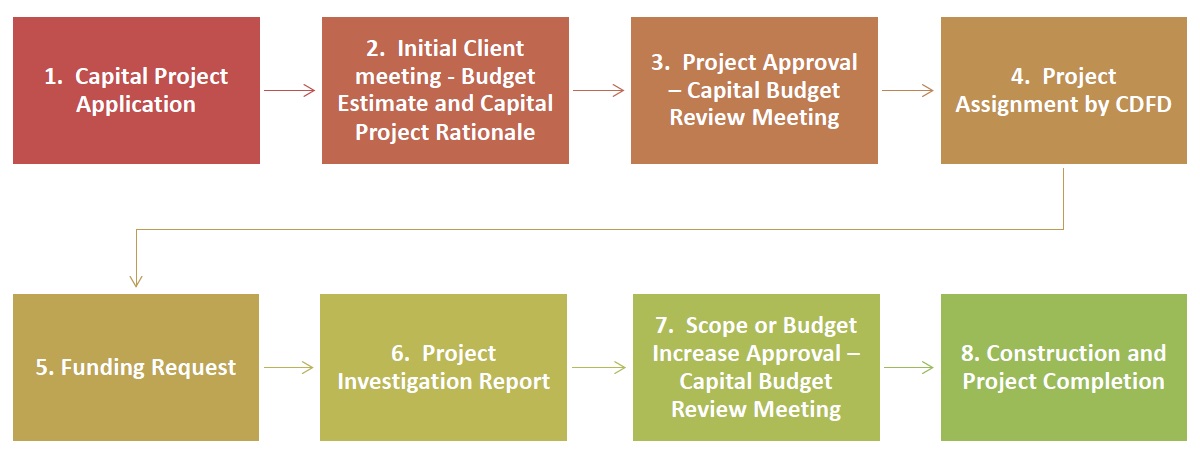 1. Capital Project Application

2. Initial Client meeting - Budget Estimate and Capital Project Rationale

3. Project Approval – Capital Budget Review Meeting

4. Project Assignment by CDFD

5. Funding Request

6. Project Investigation Report

7. Scope or Budget Increase Approval – Capital Budget Review Meeting

8. Construction and Project Completion